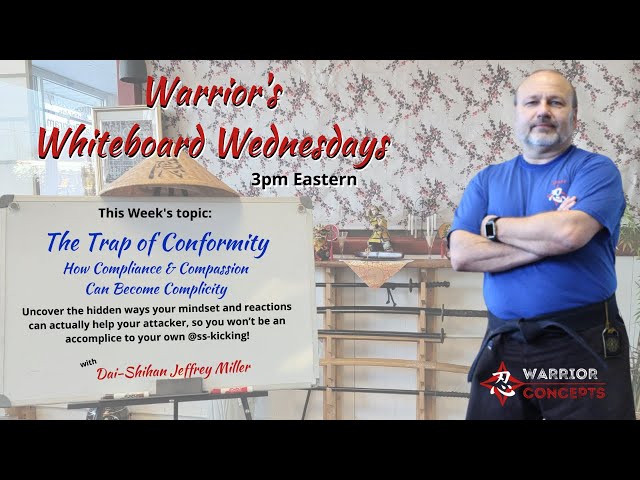 Warrior's Whiteboard Wednesdays

3pm Eastern

This Week's topic:

The Trap of Conformity

How Compliance & Compassion Can Become Complicity

Uncover the hidden ways your mindset and reactions can actually help your attacker, so you won't be an accomplice to your own @ss-kicking!

with Dai-Shihan Jeffrey Miller

忍 WARRIOR CONCEPTS